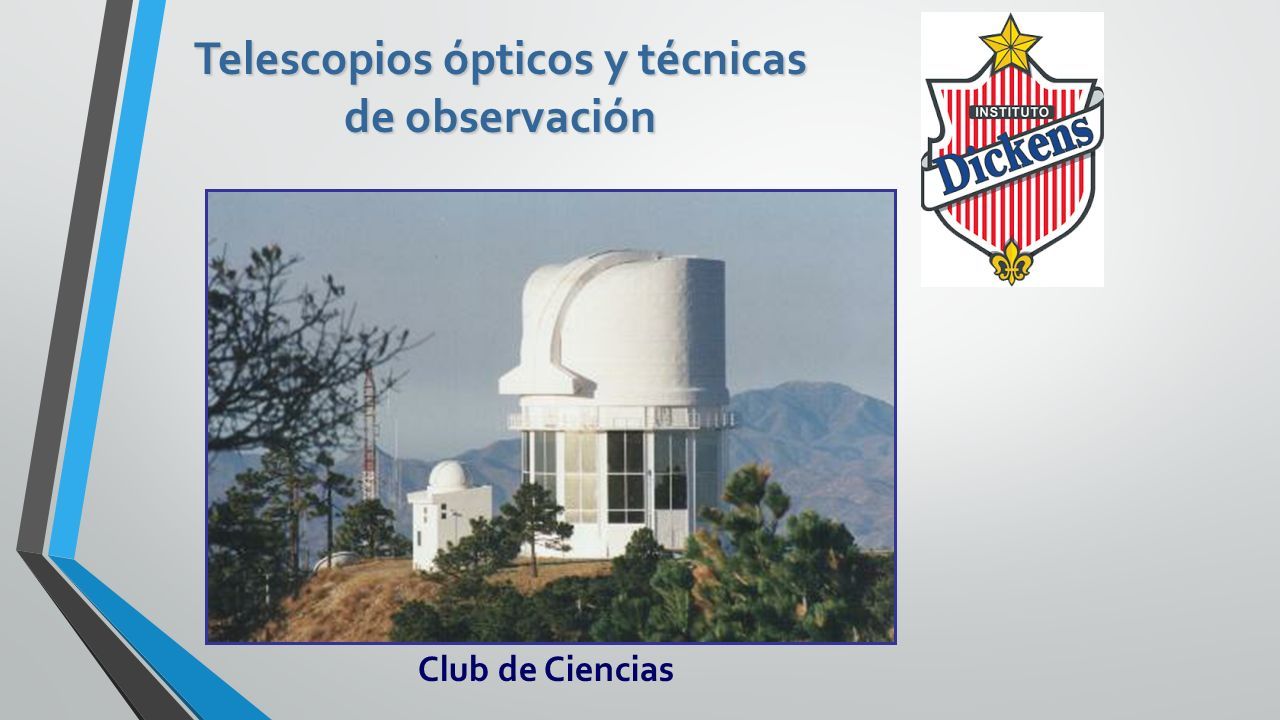 Telescopios ópticos y técnicas de observación

INSTITUTO
Dickens

Club de Ciencias